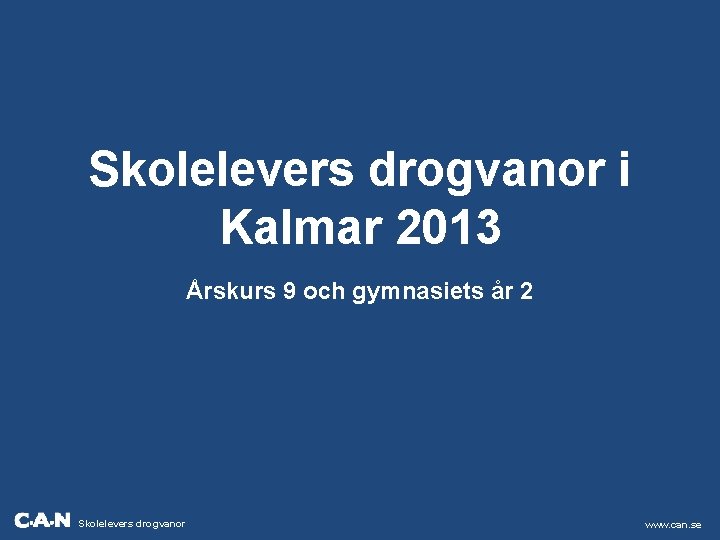 Skolelevers drogvanor i Kalmar 2013

Årskurs 9 och gymnasiets år 2

C·A·N Skolelevers drogvanor

www.can.se